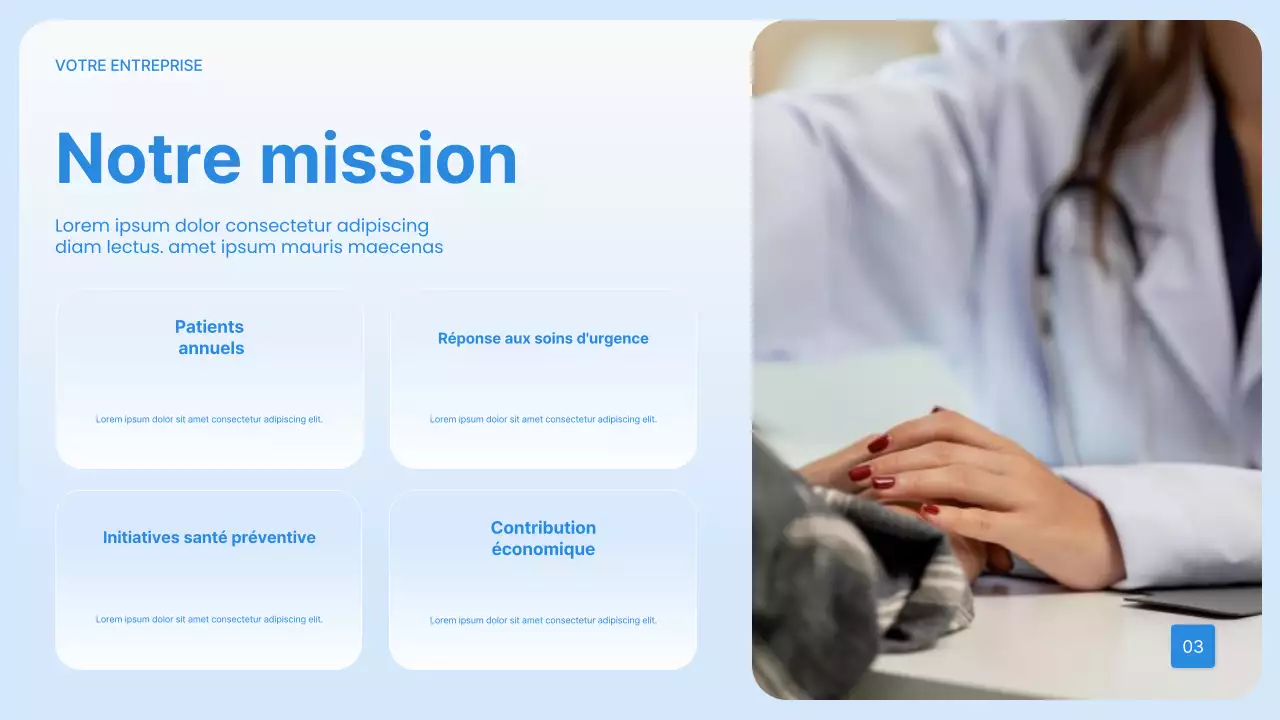 VOTRE ENTREPRISE

Notre mission

Lorem ipsum dolor consectetur adipiscing diam lectus. amet ipsum mauris maecenas

Patients annuels

Lorem ipsum dolor sit amet consectetur adipiscing elit.

Réponse aux soins d'urgence

Lorem ipsum dolor sit amet consectetur adipiscing elit.

Initiatives santé préventive

Lorem ipsum dolor sit amet consectetur adipiscing elit.

Contribution économique

Lorem ipsum dolor sit amet consectetur adipiscing elit.

03